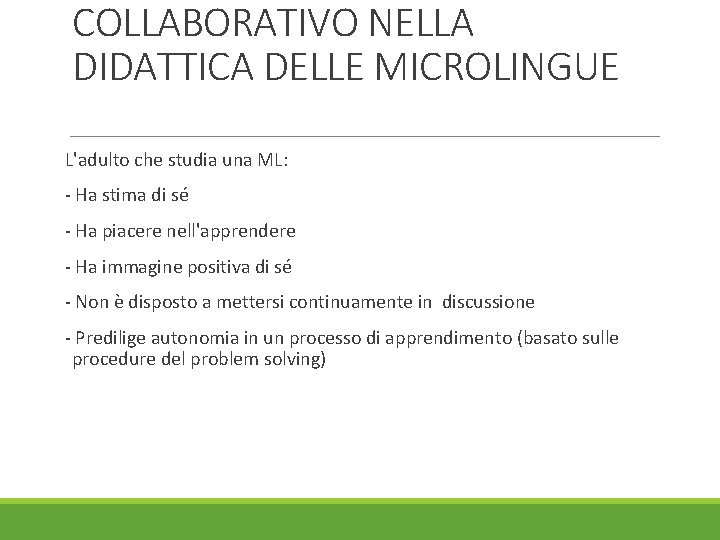 COLLABORATIVO NELLA DIDATTICA DELLE MICROLINGUE

L'adulto che studia una ML:

- Ha stima di sé

- Ha piacere nell'apprendere

- Ha immagine positiva di sé

- Non è disposto a mettersi continuamente in discussione

- Predilige autonomia in un processo di apprendimento (basato sulle procedure del problem solving)